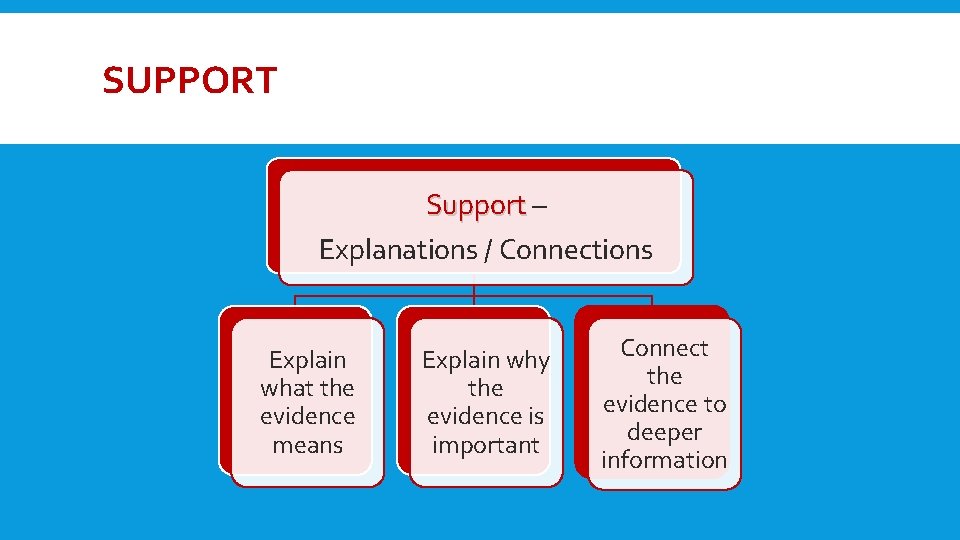 SUPPORT

Support –
Explanations / Connections

Explain what the evidence means

Explain why the evidence is important

Connect the evidence to deeper information